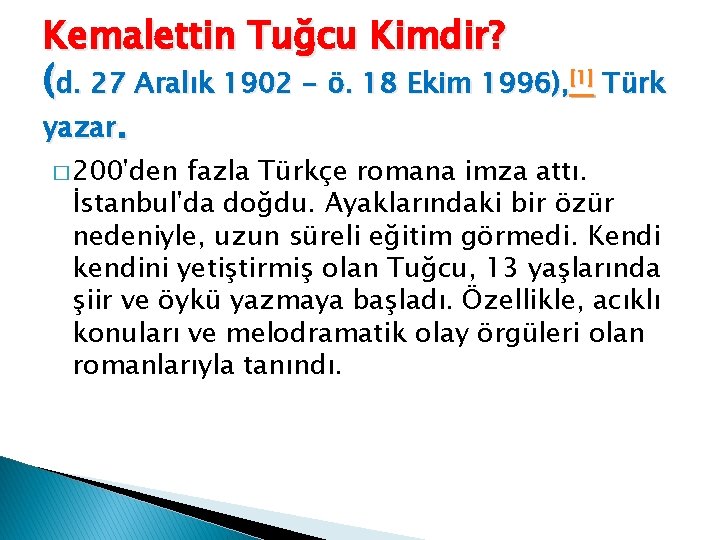 Kemalettin Tuğcu Kimdir?

(d. 27 Aralık 1902 - ö. 18 Ekim 1996),[1] Türk yazar.

□ 200'den fazla Türkçe romana imza attı. İstanbul'da doğdu. Ayaklarındaki bir özür nedeniyle, uzun süreli eğitim görmedi. Kendi kendini yetiştirmiş olan Tuğcu, 13 yaşlarında şiir ve öykü yazmaya başladı. Özellikle, acıklı konuları ve melodramatik olay örgüleri olan romanlarıyla tanındı.